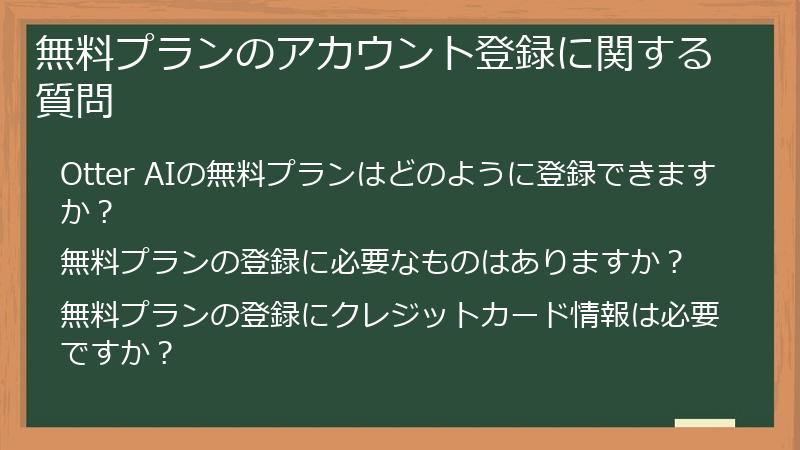 無料プランのアカウント登録に関する質問

Otter AIの無料プランはどのように登録できますか？

無料プランの登録に必要なものはありますか？

無料プランの登録にクレジットカード情報は必要ですか？